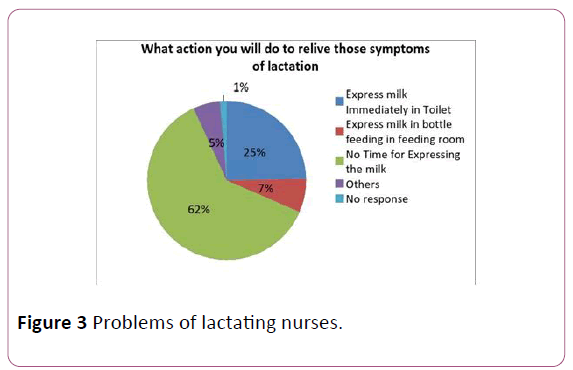 What action you will do to relive those symptoms of lactation

1%

5%

25%

7%

62%

Express milk Immediately in Toilet

Express milk in bottle feeding in feeding room

No Time for Expressing the milk

Others

No response

**Figure 3** Problems of lactating nurses.